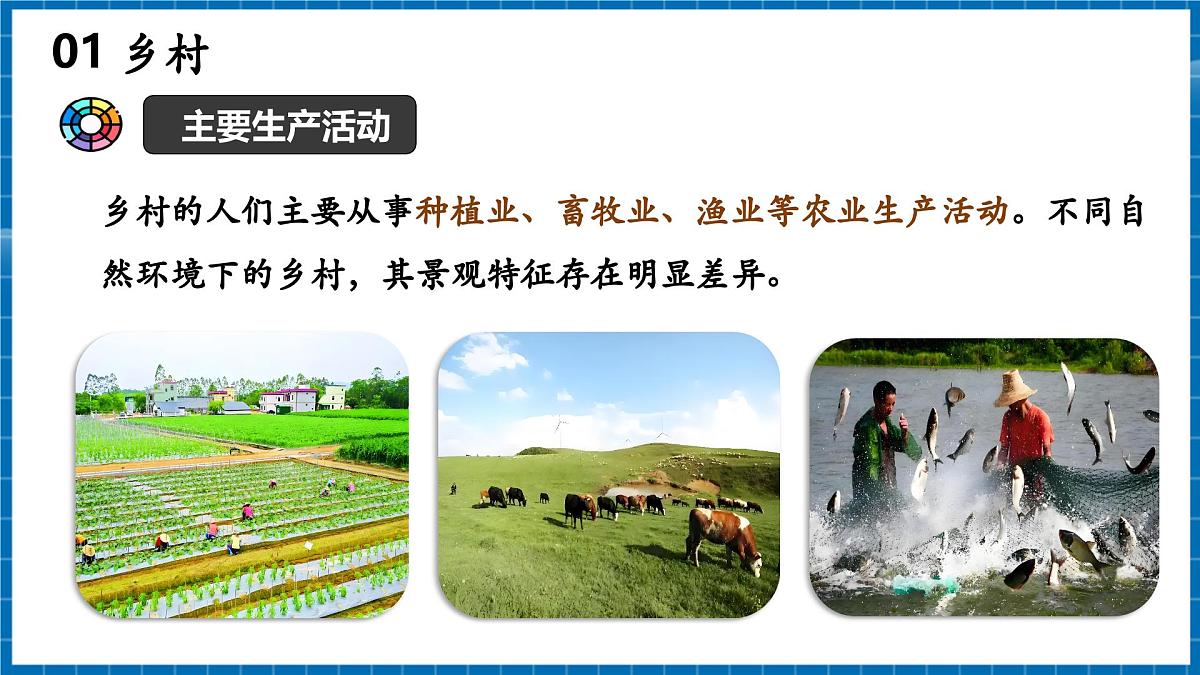 01 乡村

主要生产活动

乡村的人们主要从事种植业、畜牧业、渔业等农业生产活动。不同自然环境下的乡村，其景观特征存在明显差异。